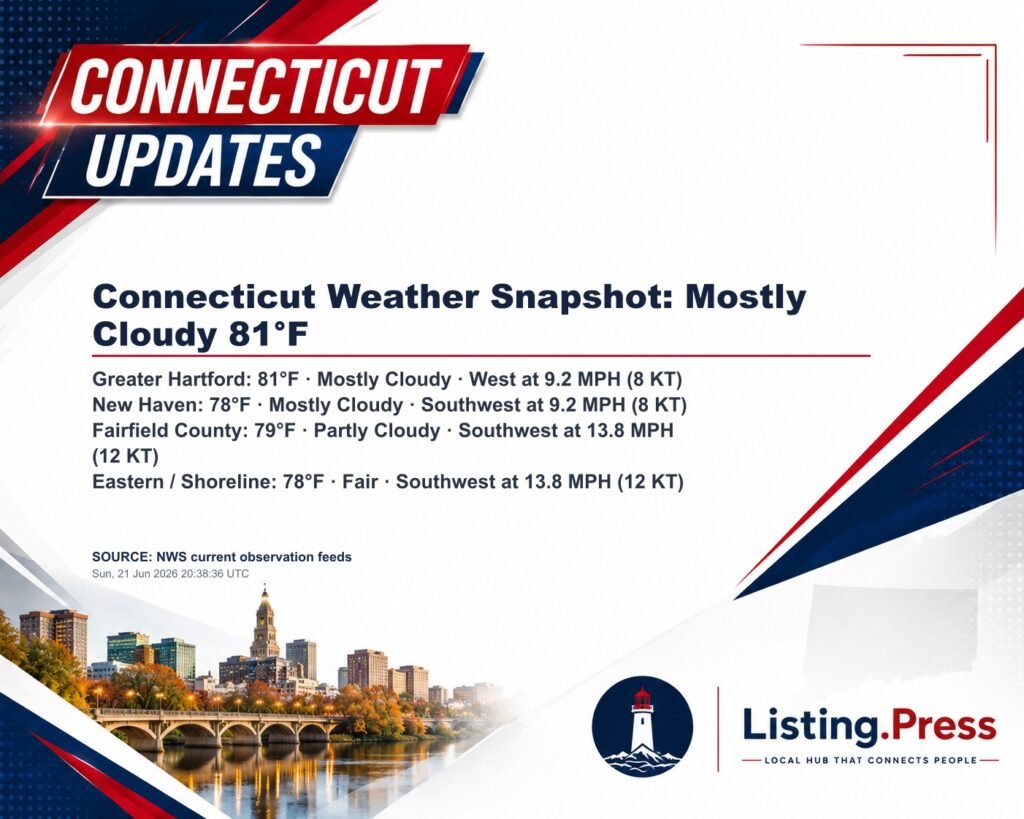 CONNECTICUT UPDATES

Connecticut Weather Snapshot: Mostly Cloudy 81°F

Greater Hartford: 81°F · Mostly Cloudy · West at 9.2 MPH (8 KT)
New Haven: 78°F · Mostly Cloudy · Southwest at 9.2 MPH (8 KT)
Fairfield County: 79°F · Partly Cloudy · Southwest at 13.8 MPH (12 KT)
Eastern / Shoreline: 78°F · Fair · Southwest at 13.8 MPH (12 KT)

SOURCE: NWS current observation feeds
Sun, 21 Jun 2026 20:38:36 UTC

Listing.Press
LOCAL HUB THAT CONNECTS PEOPLE